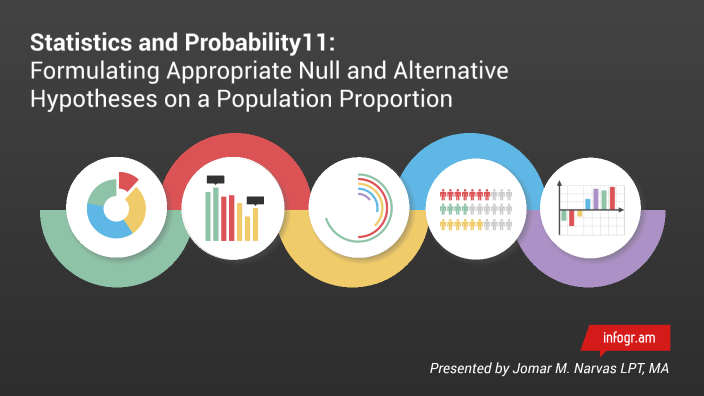 Statistics and Probability11:
Formulating Appropriate Null and Alternative Hypotheses on a Population Proportion

infogr.am

Presented by Jomar M. Narvas LPT, MA